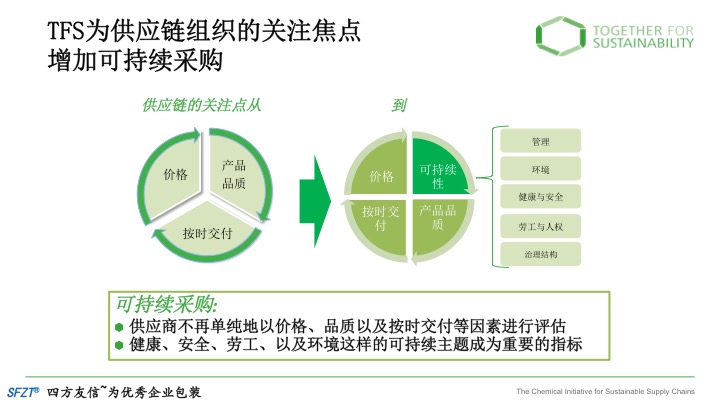 TFS为供应链组织的关注焦点
增加可持续采购

TOGETHER FOR SUSTAINABILITY

供应链的关注点从

价格

产品品质

按时交付

到

价格

可持续性

按时交付

产品品质

管理

环境

健康与安全

劳工与人权

治理结构

可持续采购:

供应商不再单纯地以价格、品质以及按时交付等因素进行评估

健康、安全、劳工、以及环境这样的可持续主题成为重要的指标

SFZT® 四方友信~为优秀企业包装

The Chemical Initiative for Sustainable Supply Chains